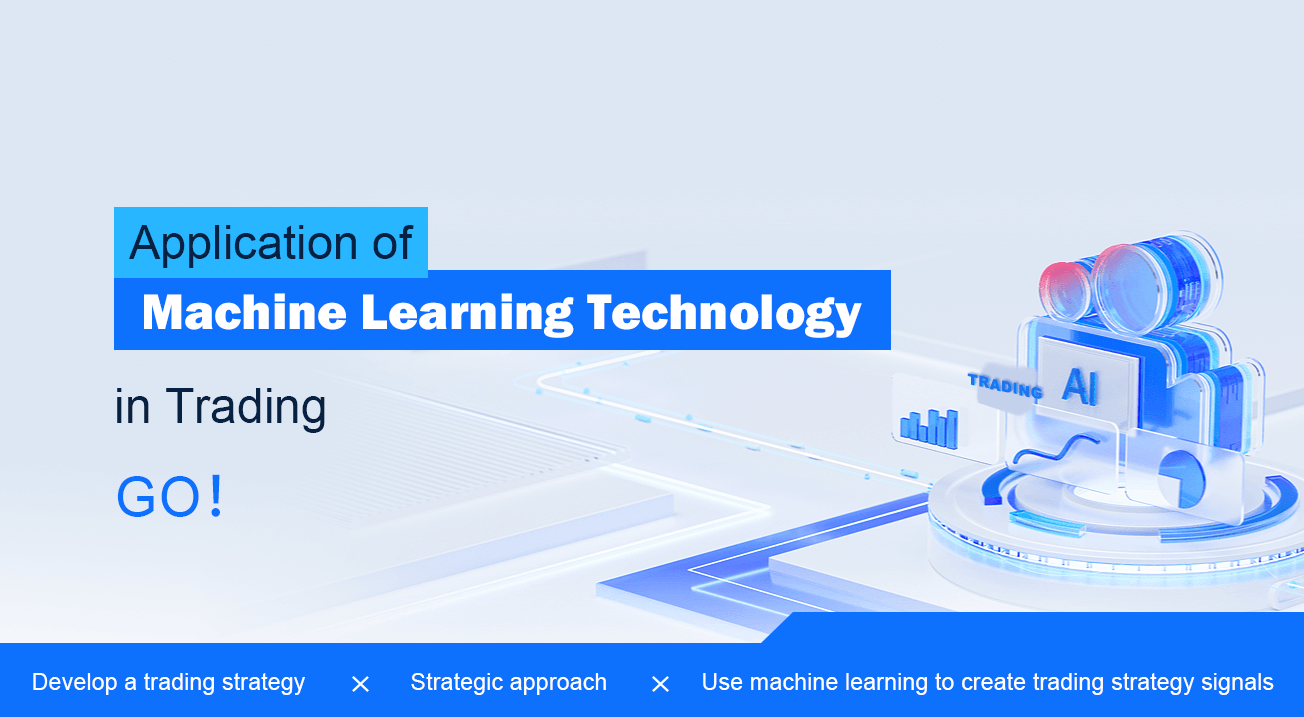 Application of
Machine Learning Technology
in Trading
GO!

TRADING AI

Develop a trading strategy × Strategic approach × Use machine learning to create trading strategy signals